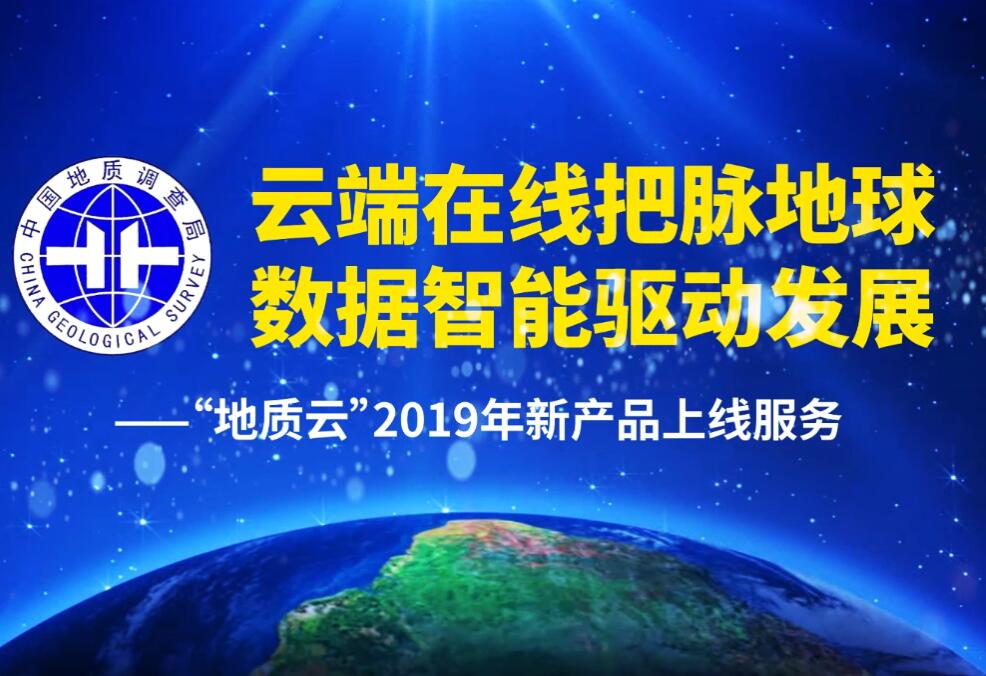 中国地质调查局
CHINA GEOLOGICAL SURVEY

云端在线把脉地球
数据智能驱动发展

——“地质云”2019年新产品上线服务